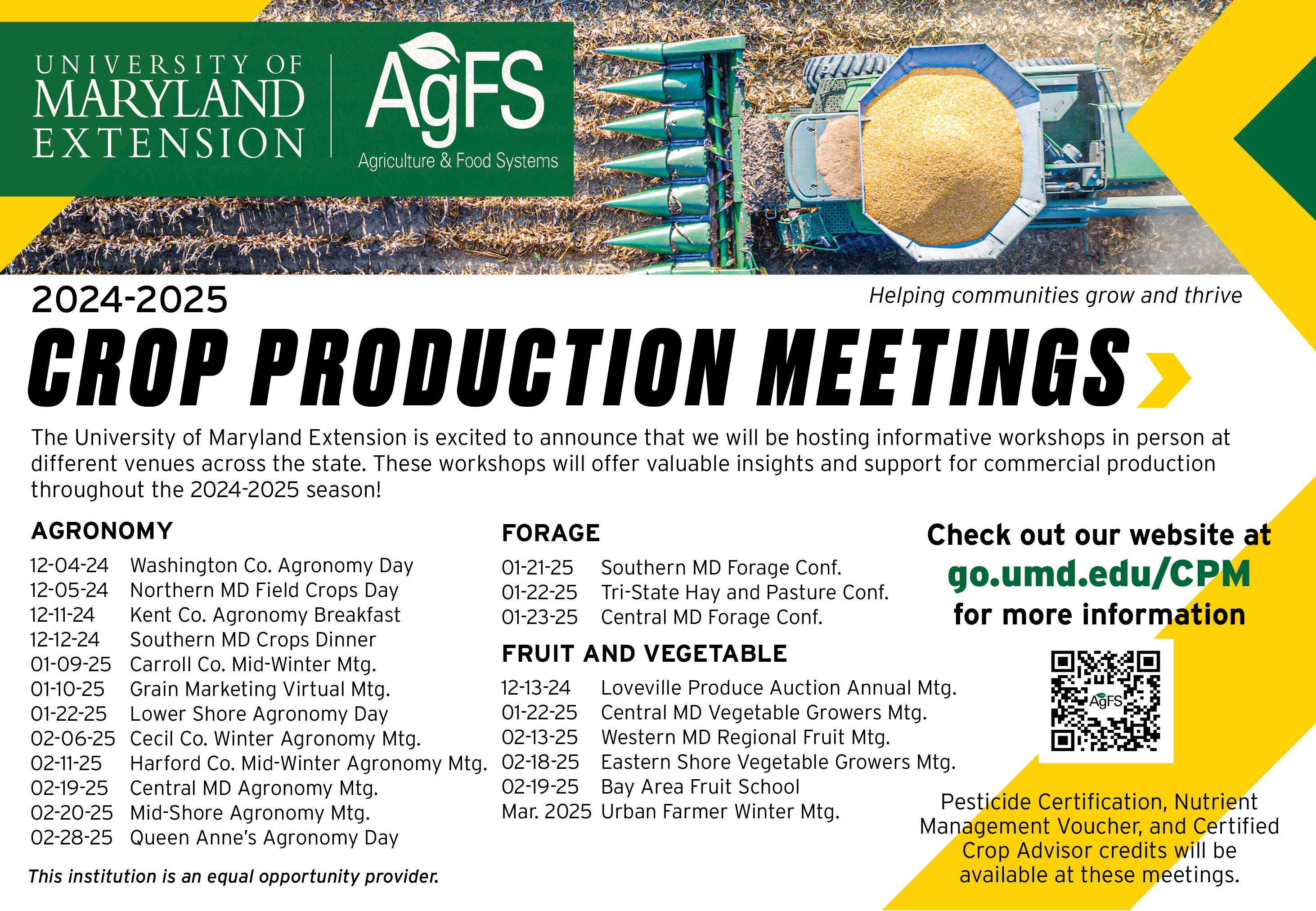 UNIVERSITY OF MARYLAND EXTENSION

AgFS
Agriculture & Food Systems

2024-2025

Helping communities grow and thrive

CROP PRODUCTION MEETINGS

The University of Maryland Extension is excited to announce that we will be hosting informative workshops in person at different venues across the state. These workshops will offer valuable insights and support for commercial production throughout the 2024-2025 season!

AGRONOMY
12-04-24 Washington Co. Agronomy Day
12-05-24 Northern MD Field Crops Day
12-11-24 Kent Co. Agronomy Breakfast
12-12-24 Southern MD Crops Dinner
01-09-25 Carroll Co. Mid-Winter Mtg.
01-10-25 Grain Marketing Virtual Mtg.
01-22-25 Lower Shore Agronomy Day
02-06-25 Cecil Co. Winter Agronomy Mtg.
02-11-25 Harford Co. Mid-Winter Agronomy Mtg.
02-19-25 Central MD Agronomy Mtg.
02-20-25 Mid-Shore Agronomy Mtg.
02-28-25 Queen Anne's Agronomy Day

This institution is an equal opportunity provider.

FORAGE
01-21-25 Southern MD Forage Conf.
01-22-25 Tri-State Hay and Pasture Conf.
01-23-25 Central MD Forage Conf.

FRUIT AND VEGETABLE
12-13-24 Loveville Produce Auction Annual Mtg.
01-22-25 Central MD Vegetable Growers Mtg.
02-13-25 Western MD Regional Fruit Mtg.
02-18-25 Eastern Shore Vegetable Growers Mtg.
02-19-25 Bay Area Fruit School
Mar. 2025 Urban Farmer Winter Mtg.

Check out our website at go.umd.edu/CPM for more information

AgFS

Pesticide Certification, Nutrient Management Voucher, and Certified Crop Advisor credits will be available at these meetings.